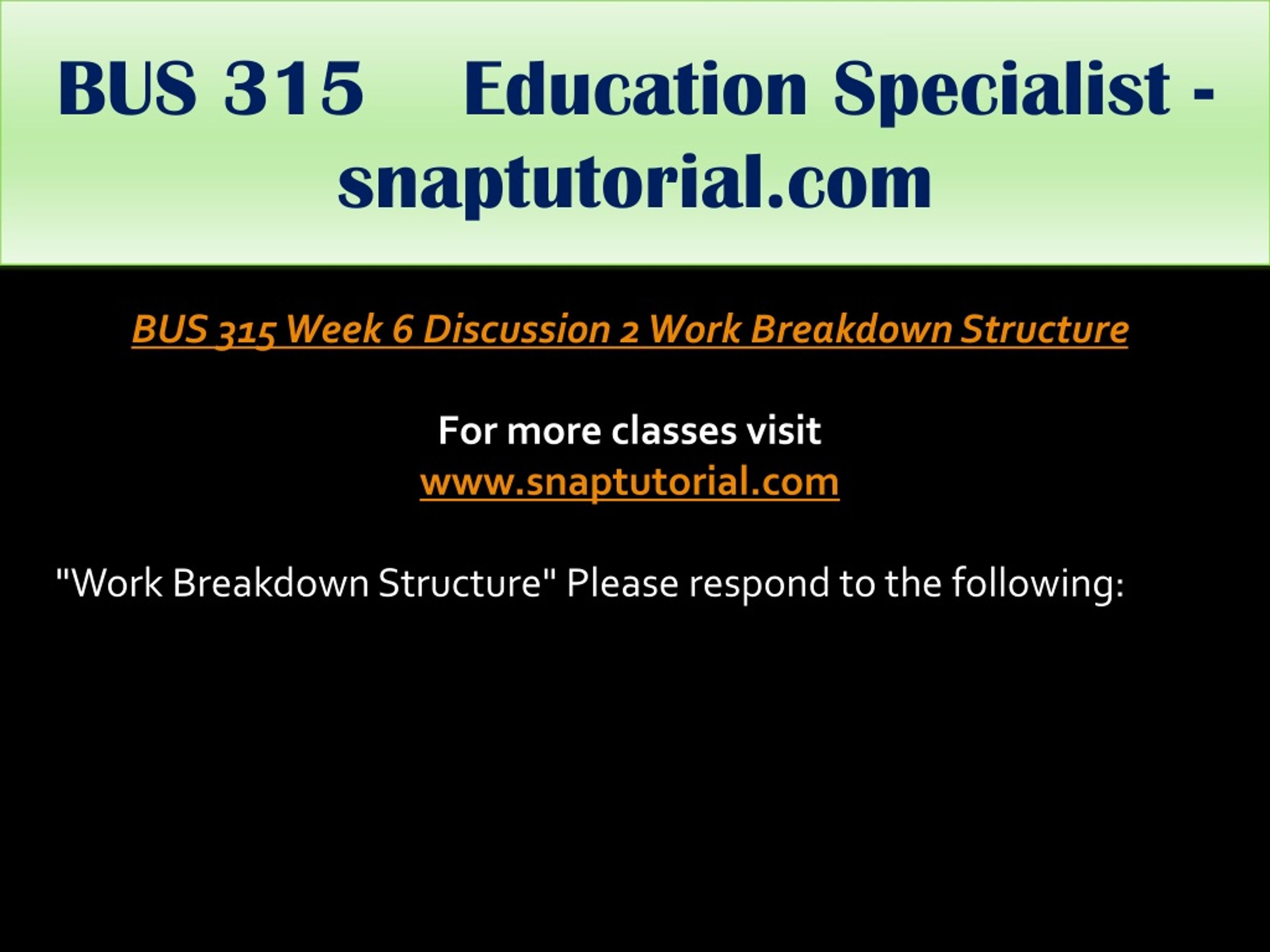 BUS 315 Education Specialist - snaptutorial.com

BUS 315 Week 6 Discussion 2 Work Breakdown Structure

For more classes visit
www.snaptutorial.com

"Work Breakdown Structure" Please respond to the following: